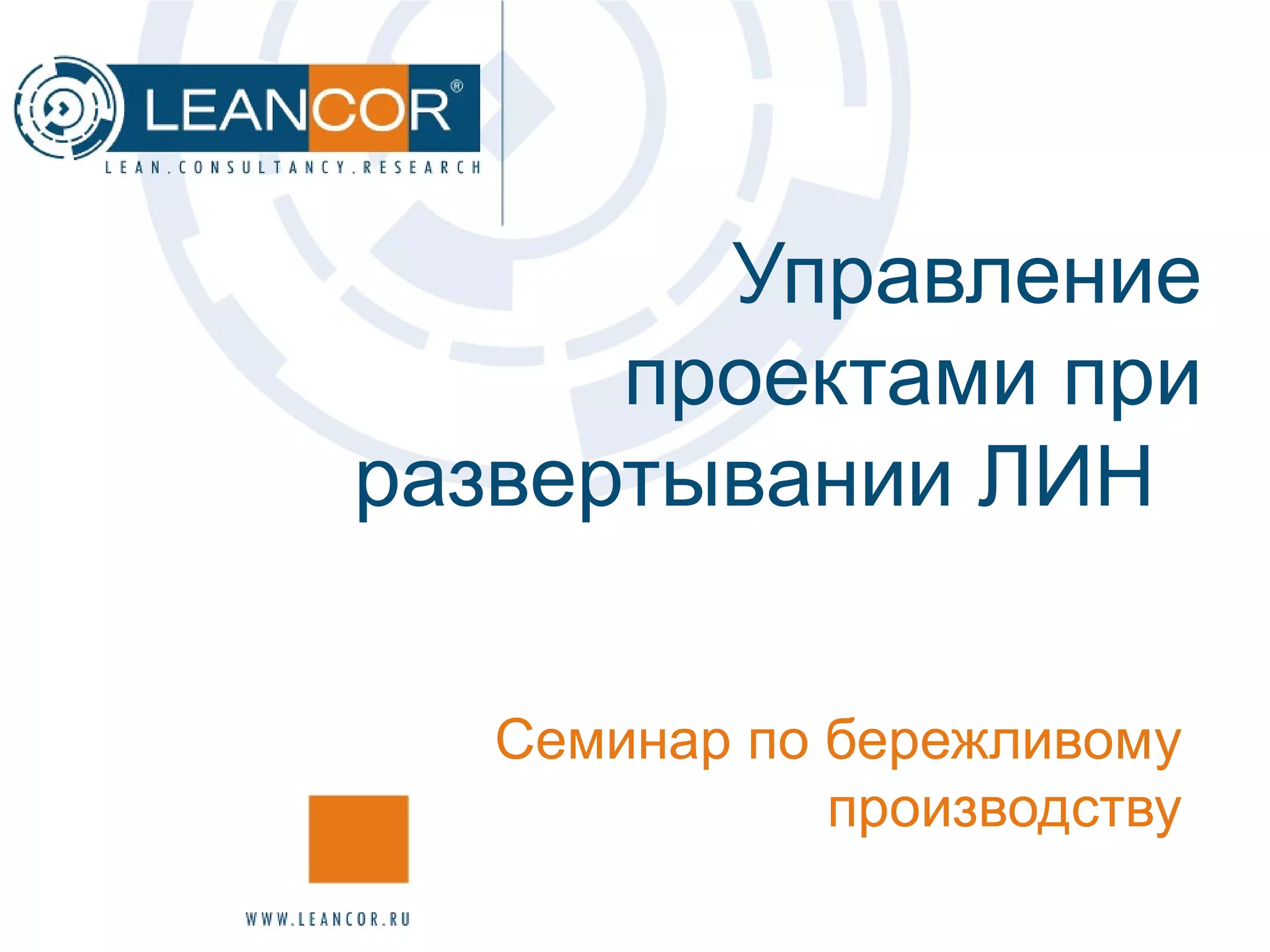 LEANCOR®
LEAN.CONSULTANCY.RESEARCH

Управление проектами при развертывании ЛИН

Семинар по бережливому производству

WWW.LEANCOR.RU